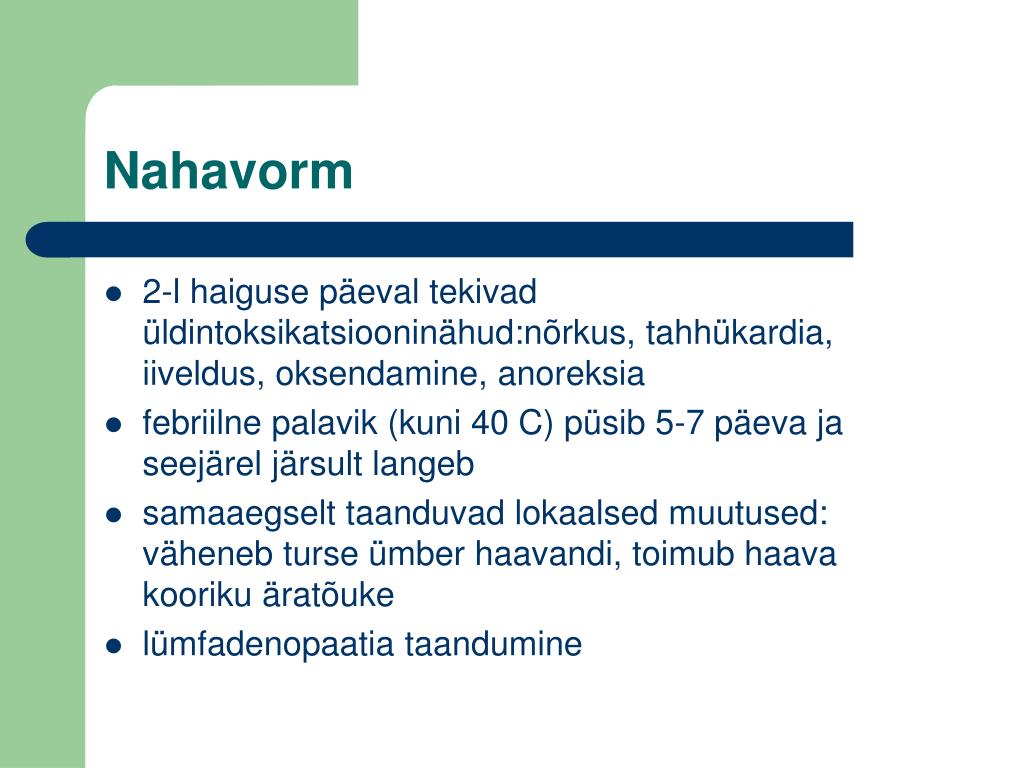 Nahavorm

- 2-l haiguse päeval tekivad üldintoksikatsiooninähud:nõrkus, tahhükardia, iiveldus, oksendamine, anoreksia
- febriilne palavik (kuni 40 C) püsib 5-7 päeva ja seejärel järsult langeb
- samaaegselt taanduvad lokaalsed muutused: väheneb turse ümber haavandi, toimub haava kooriku äratõuke
- lümfadenopaatia taandumine